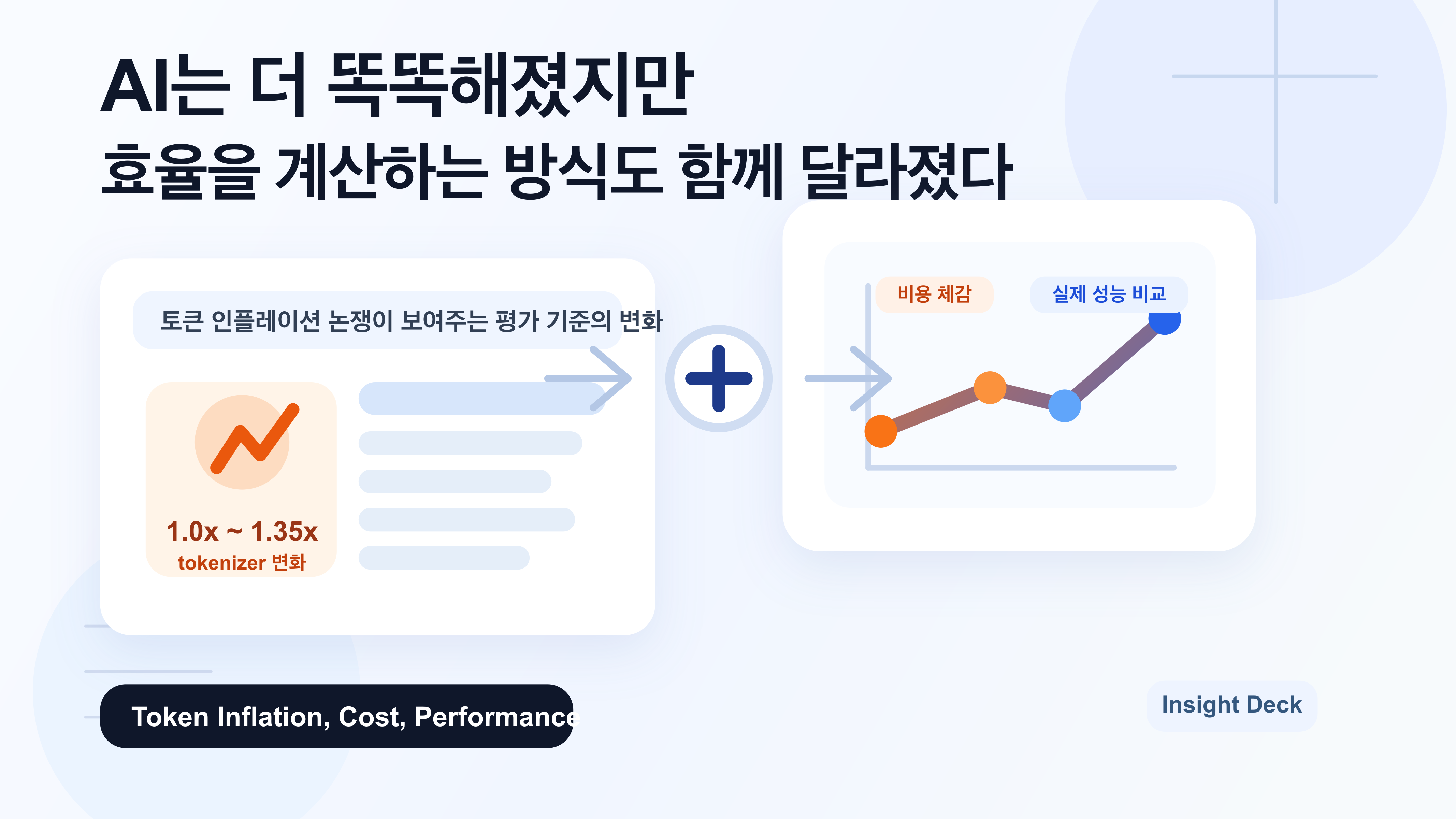 AI는 더 똑똑해졌지만
효율을 계산하는 방식도 함께 달라졌다

토큰 인플레이션 논쟁이 보여주는 평가 기준의 변화

1.0x ~ 1.35x
tokenizer 변화

비용 체감
실제 성능 비교

Token Inflation, Cost, Performance

Insight Deck